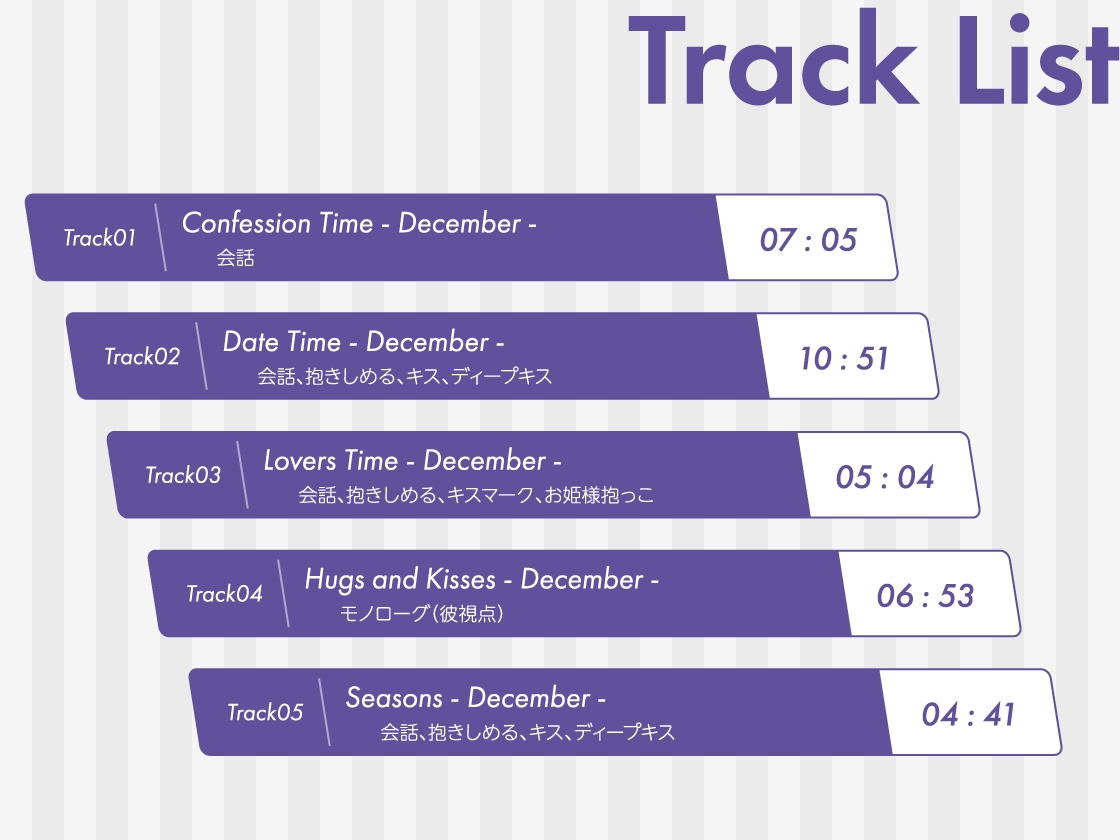 Track List

Track01 Confession Time - December -
会話
07 : 05

Track02 Date Time - December -
会話、抱きしめる、キス、ディープキス
10 : 51

Track03 Lovers Time - December -
会話、抱きしめる、キスマーク、お姫様抱っこ
05 : 04

Track04 Hugs and Kisses - December -
モノローグ(彼視点)
06 : 53

Track05 Seasons - December -
会話、抱きしめる、キス、ディープキス
04 : 41